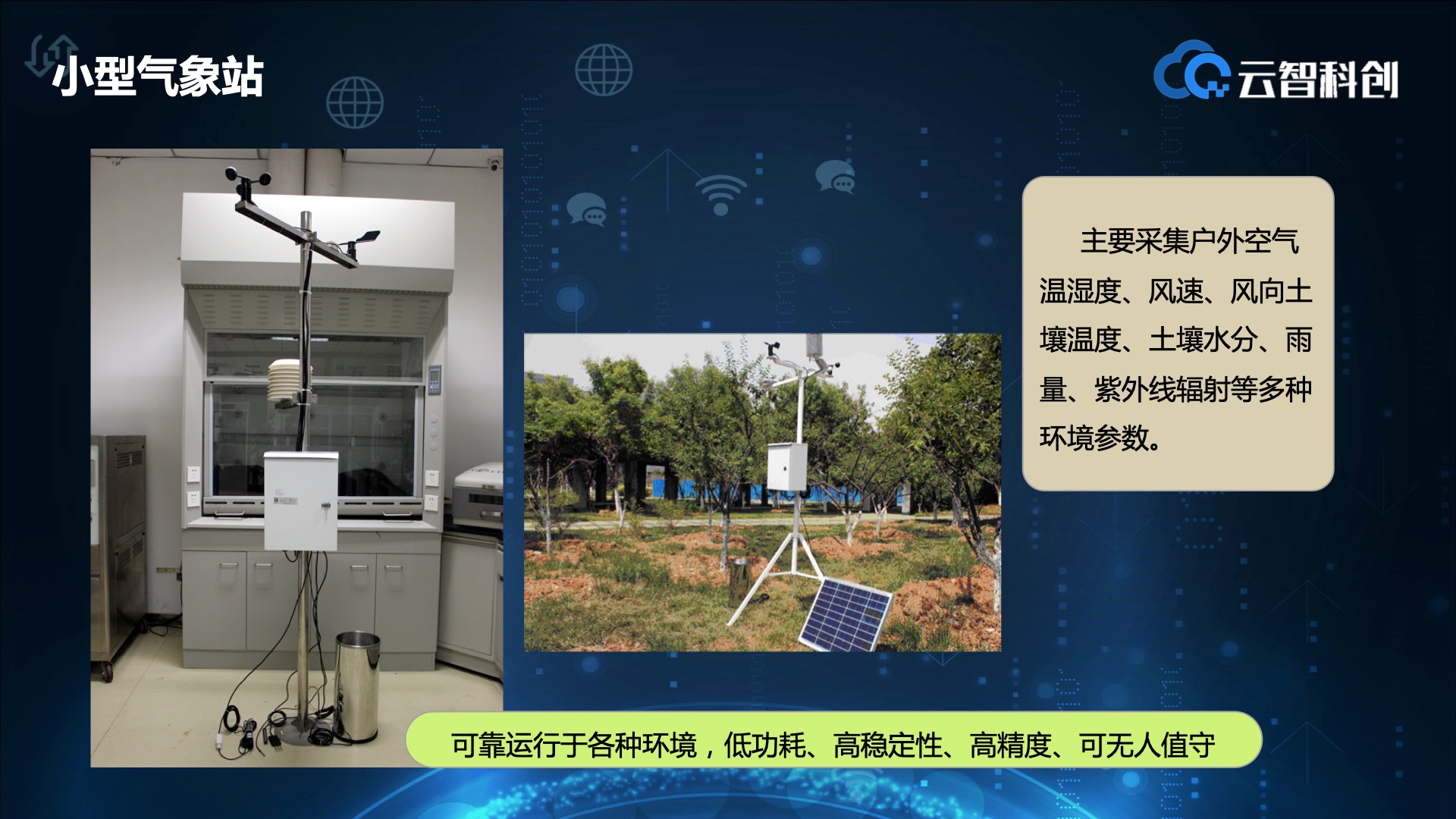 小型气象站

云智科创

主要采集户外空气温湿度、风速、风向土壤温度、土壤水分、雨量、紫外线辐射等多种环境参数。

可靠运行于各种环境，低功耗、高稳定性、高精度、可无人值守